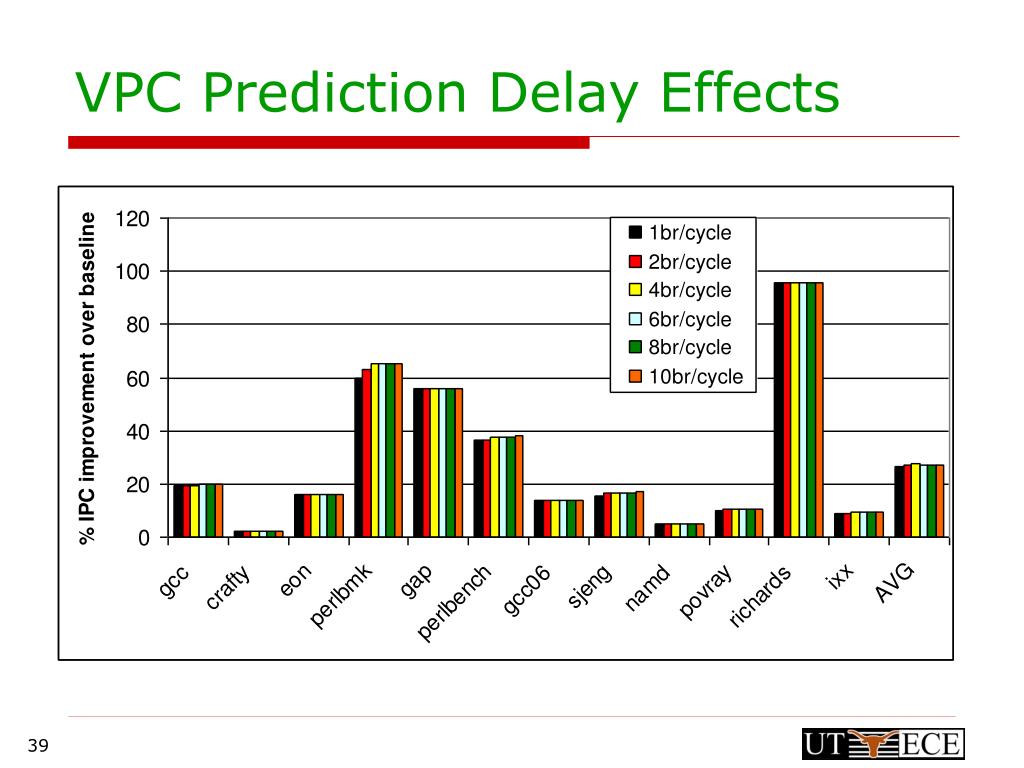 VPC Prediction Delay Effects

% IPC improvement over baseline

120
100
80
60
40
20
0

1br/cycle
2br/cycle
4br/cycle
6br/cycle
8br/cycle
10br/cycle

gcc
crafty
eon
perlbmk
gap
perlbench
gcc06
sjeng
namd
povray
richards
ixx
AVG

39

UT ECE